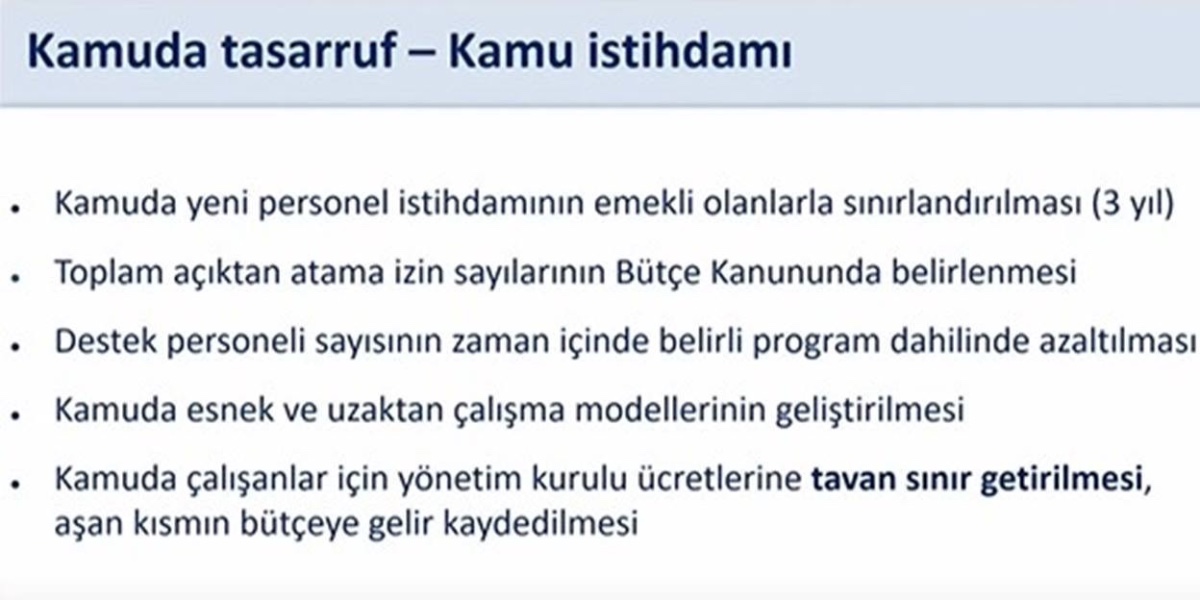 Kamuda tasarruf – Kamu istihdamı

• Kamuda yeni personel istihdamının emekli olanlarla sınırlandırılması (3 yıl)
• Toplam açıktan atama izin sayılarının Bütçe Kanununda belirlenmesi
• Destek personeli sayısının zaman içinde belirli program dahilinde azaltılması
• Kamuda esnek ve uzaktan çalışma modellerinin geliştirilmesi
• Kamuda çalışanlar için yönetim kurulu ücretlerine tavan sınır getirilmesi, aşan kısmın bütçeye gelir kaydedilmesi